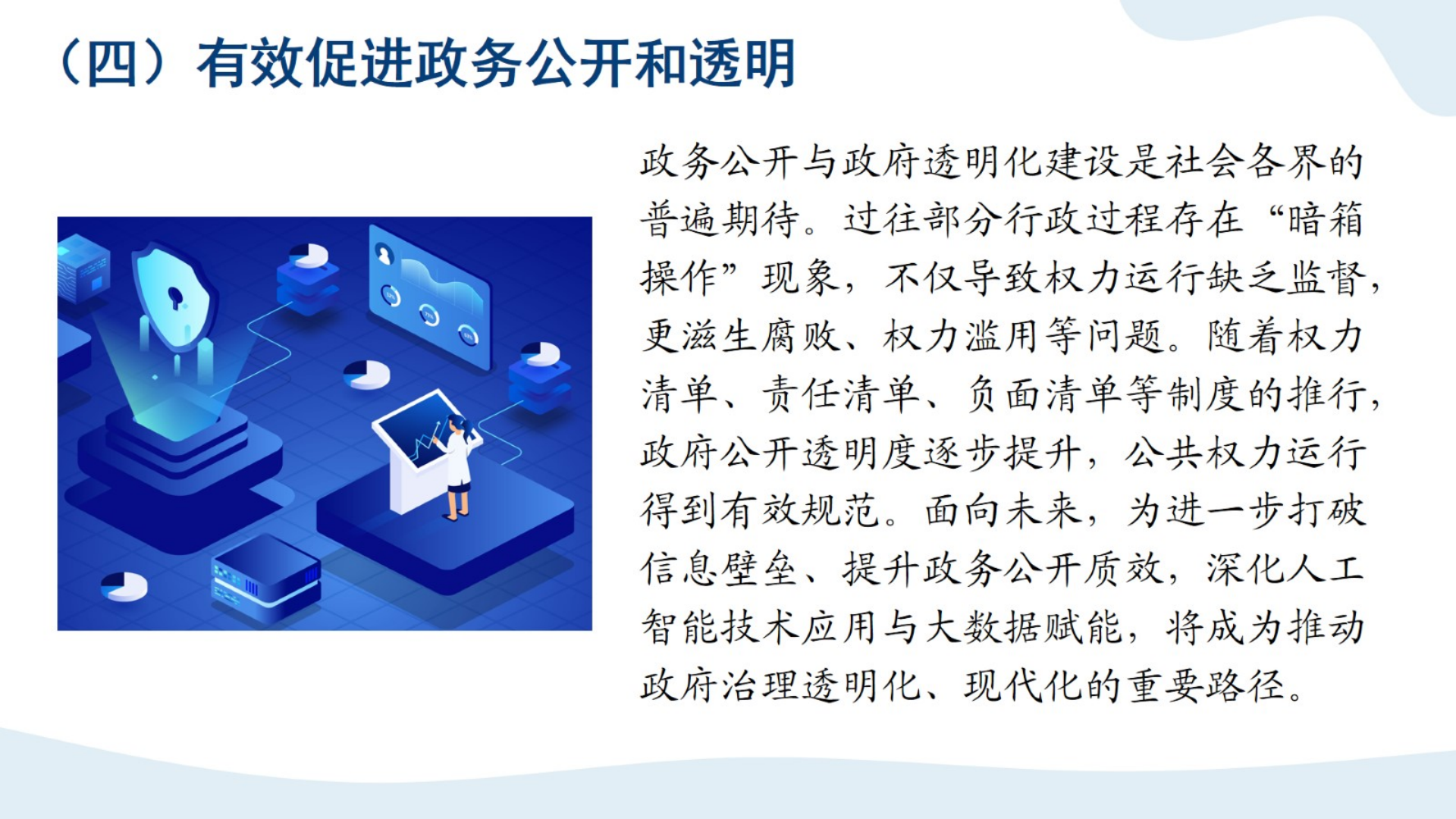 （四）有效促进政务公开和透明

政务公开与政府透明化建设是社会各界的普遍期待。过往部分行政过程存在“暗箱操作”现象，不仅导致权力运行缺乏监督，更滋生腐败、权力滥用等问题。随着权力清单、责任清单、负面清单等制度的推行，政府公开透明度逐步提升，公共权力运行得到有效规范。面向未来，为进一步打破信息壁垒、提升政务公开质效，深化人工智能技术应用与大数据赋能，将成为推动政府治理透明化、现代化的重要路径。